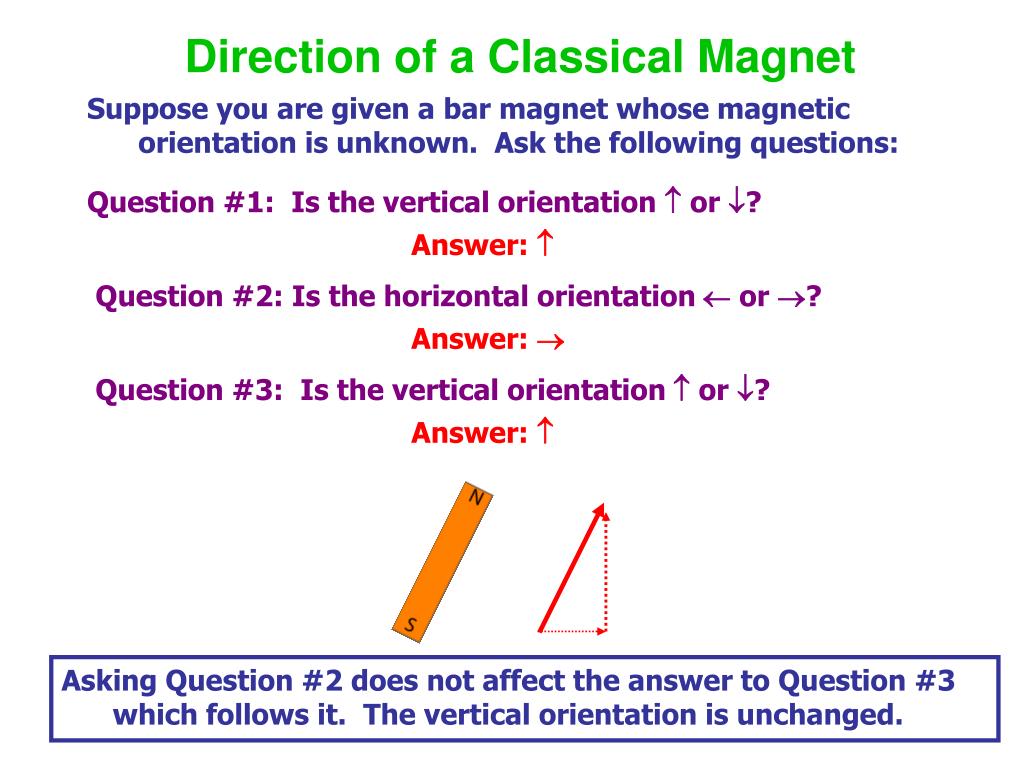 Direction of a Classical Magnet

Suppose you are given a bar magnet whose magnetic orientation is unknown. Ask the following questions:

Question #1: Is the vertical orientation $\uparrow$ or $\downarrow$?

Answer: $\uparrow$

Question #2: Is the horizontal orientation $\leftarrow$ or $\rightarrow$?

Answer: $\rightarrow$

Question #3: Is the vertical orientation $\uparrow$ or $\downarrow$?

Answer: $\uparrow$

N

S

Asking Question #2 does not affect the answer to Question #3 which follows it. The vertical orientation is unchanged.